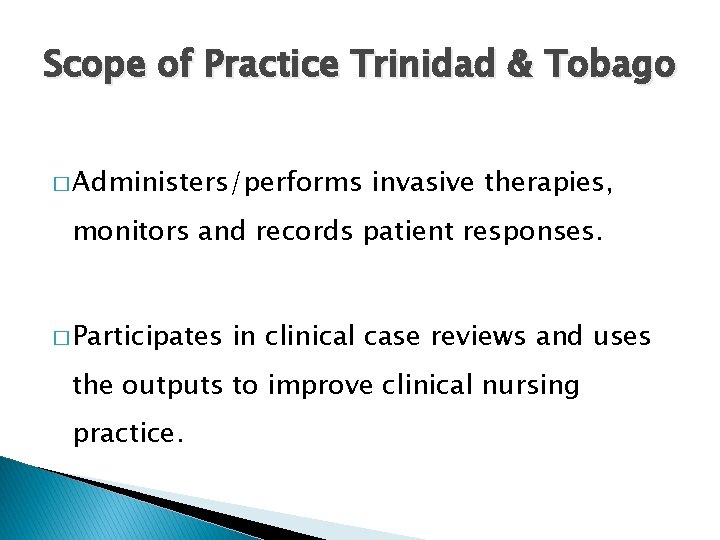 Scope of Practice Trinidad & Tobago

□ Administers/performs invasive therapies, monitors and records patient responses.

□ Participates in clinical case reviews and uses the outputs to improve clinical nursing practice.